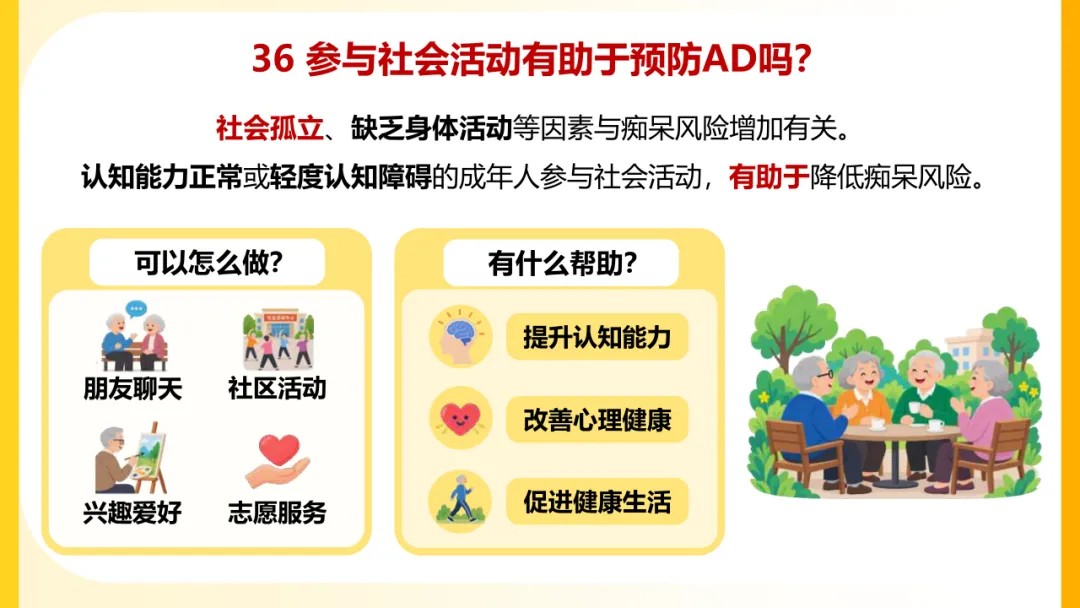 36 参与社会活动有助于预防AD吗？

社会孤立、缺乏身体活动等因素与痴呆风险增加有关。

认知能力正常或轻度认知障碍的成年人参与社会活动，有助于降低痴呆风险。

可以怎么做？

朋友聊天

社区活动

兴趣爱好

志愿服务

有什么帮助？

提升认知能力

改善心理健康

促进健康生活